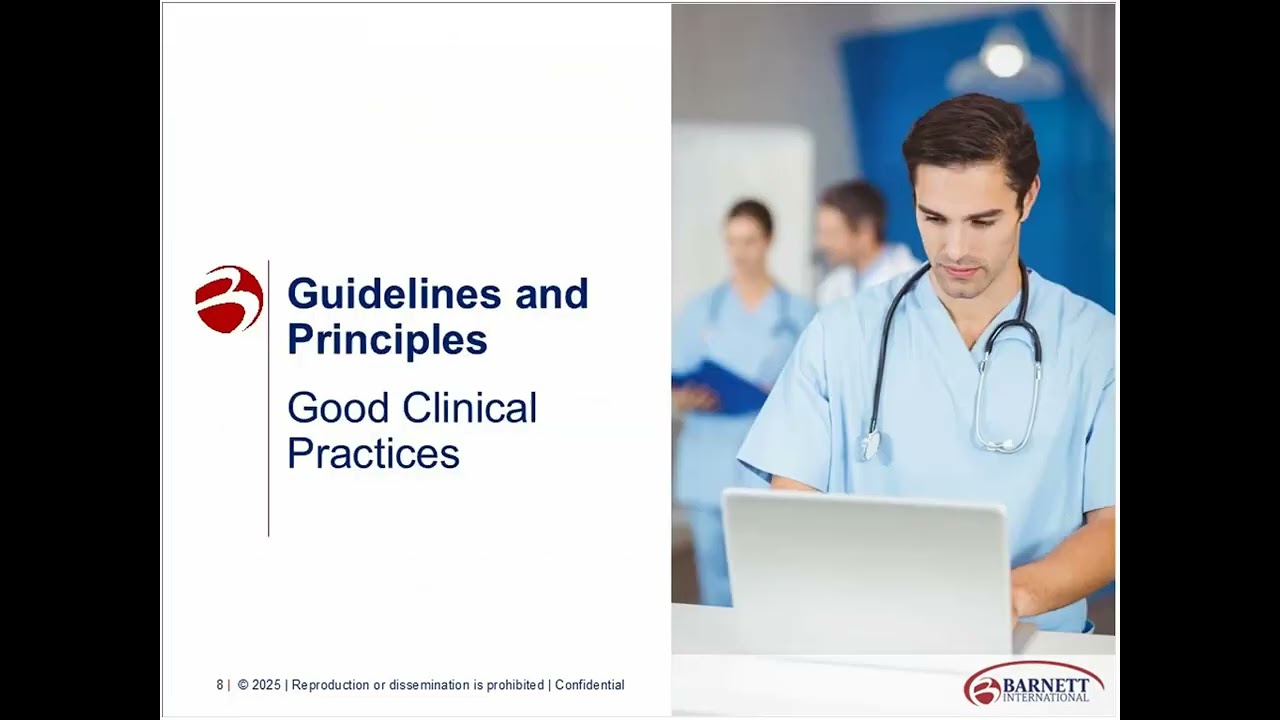 Guidelines and Principles

Good Clinical Practices

8 | © 2025 | Reproduction or dissemination is prohibited | Confidential

BARNETT INTERNATIONAL